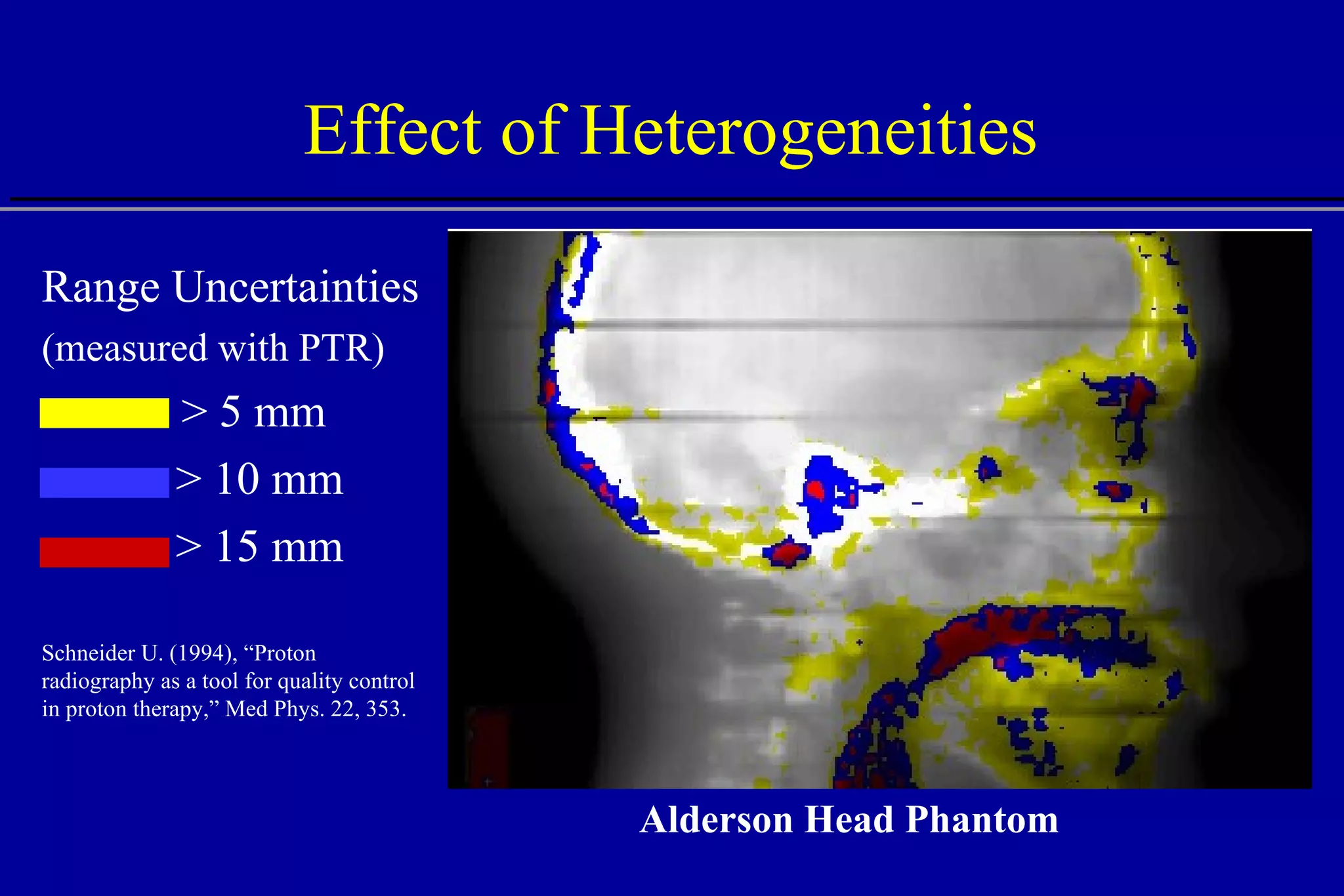 Effect of Heterogeneities

Range Uncertainties (measured with PTR)

> 5 mm

> 10 mm

> 15 mm

Schneider U. (1994), “Proton radiography as a tool for quality control in proton therapy,” Med Phys. 22, 353.

Alderson Head Phantom